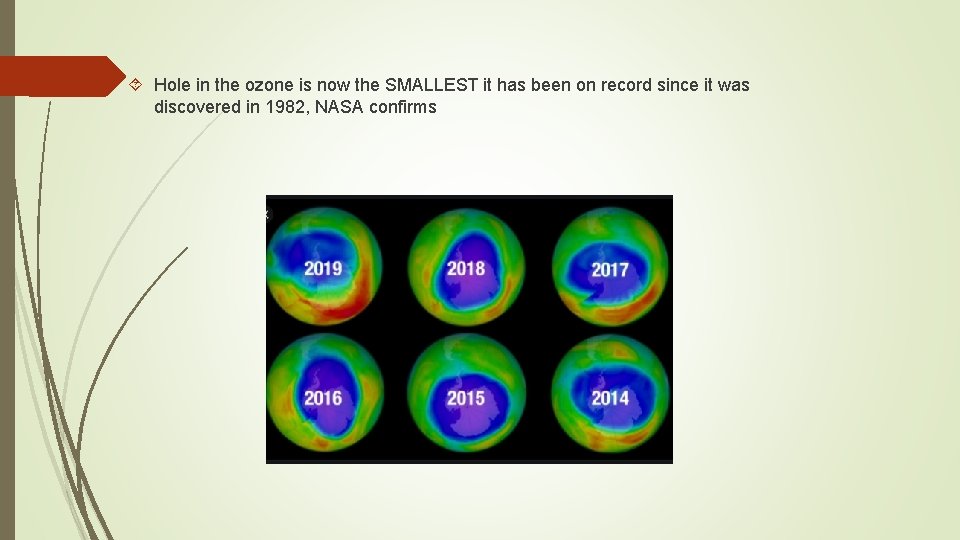 Hole in the ozone is now the SMALLEST it has been on record since it was discovered in 1982, NASA confirms

2019
2018
2017
2016
2015
2014